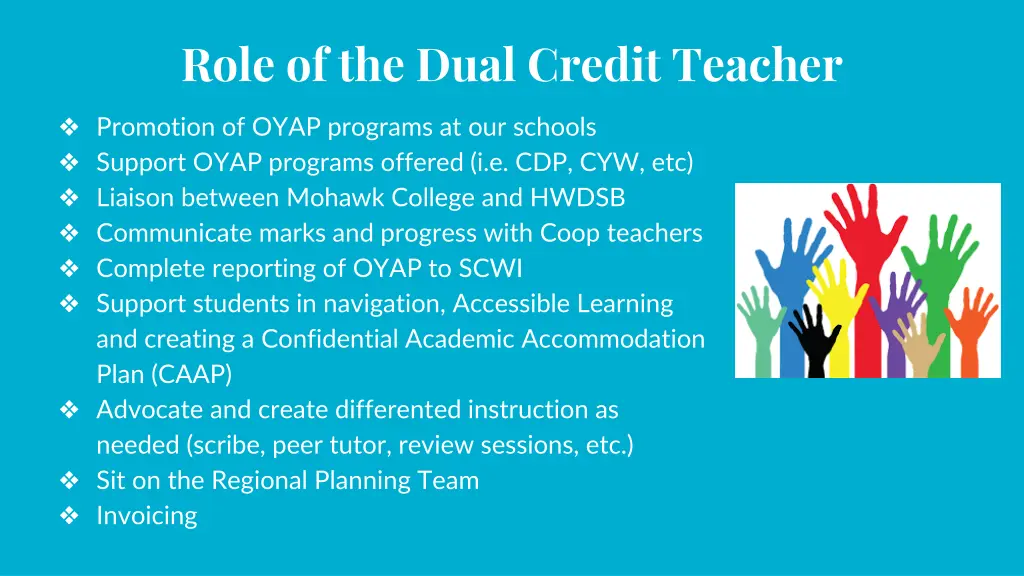 Role of the Dual Credit Teacher

❖ Promotion of OYAP programs at our schools
❖ Support OYAP programs offered (i.e. CDP, CYW, etc)
❖ Liaison between Mohawk College and HWDSB
❖ Communicate marks and progress with Coop teachers
❖ Complete reporting of OYAP to SCWI
❖ Support students in navigation, Accessible Learning and creating a Confidential Academic Accommodation Plan (CAAP)
❖ Advocate and create differented instruction as needed (scribe, peer tutor, review sessions, etc.)
❖ Sit on the Regional Planning Team
❖ Invoicing